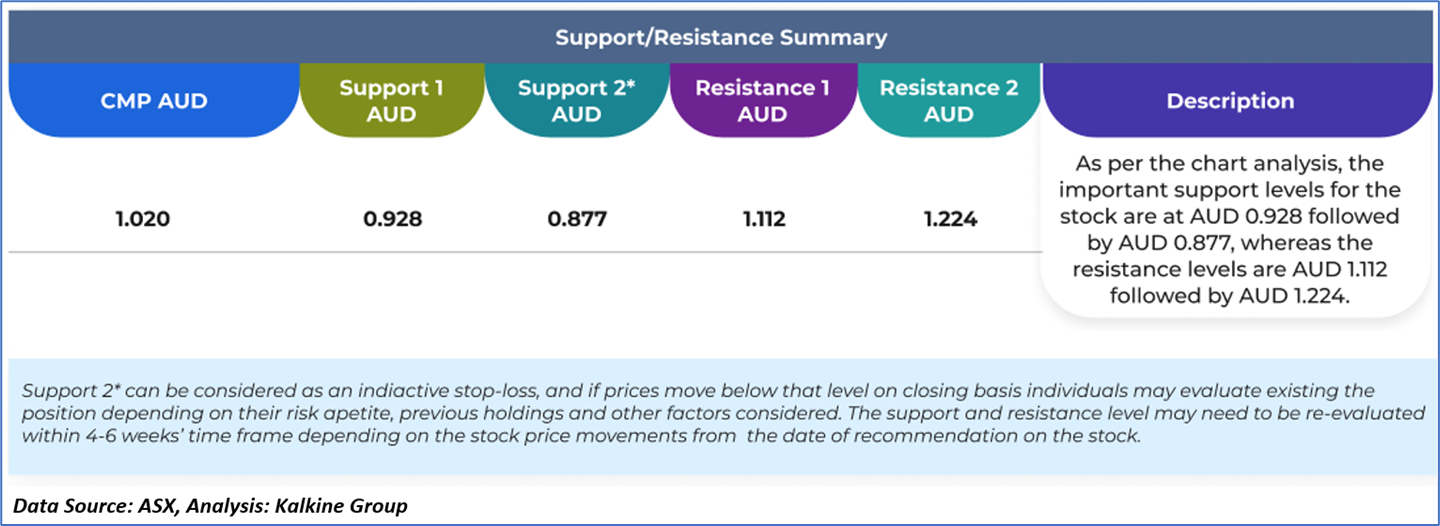 Support/Resistance Summary

| CMP AUD | Support 1 AUD | Support 2* AUD | Resistance 1 AUD | Resistance 2 AUD | Description |
|---|---|---|---|---|---|
| 1.020 | 0.928 | 0.877 | 1.112 | 1.224 | As per the chart analysis, the important support levels for the stock are at AUD 0.928 followed by AUD 0.877, whereas the resistance levels are AUD 1.112 followed by AUD 1.224. |

Support 2* can be considered as an indiactive stop-loss, and if prices move below that level on closing basis individuals may evaluate existing the position depending on their risk apetite, previous holdings and other factors considered. The support and resistance level may need to be re-evaluated within 4-6 weeks' time frame depending on the stock price movements from the date of recommendation on the stock.

Data Source: ASX, Analysis: Kalkine Group